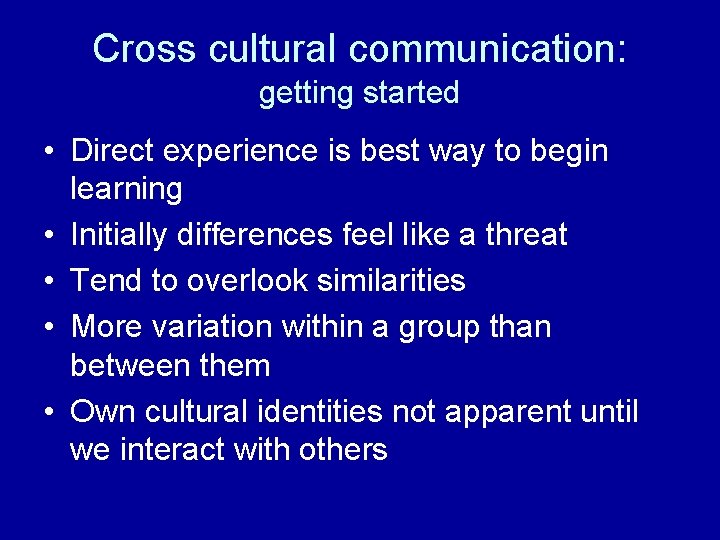 Cross cultural communication:
getting started

• Direct experience is best way to begin learning
• Initially differences feel like a threat
• Tend to overlook similarities
• More variation within a group than between them
• Own cultural identities not apparent until we interact with others